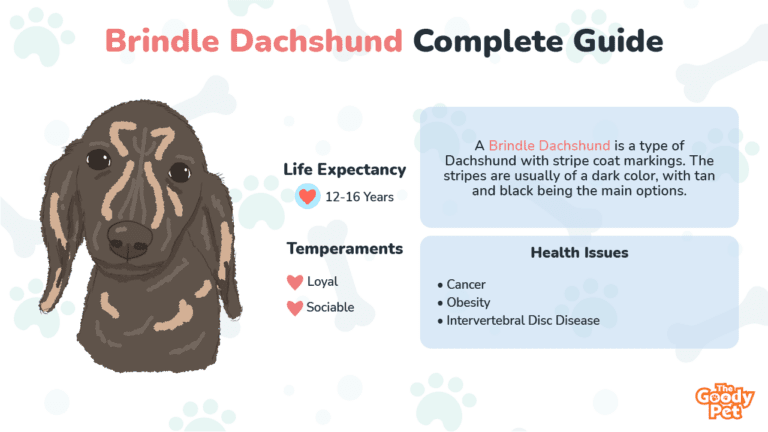 Brindle Dachshund Complete Guide

Life Expectancy

12-16 Years

Temperaments

Loyal

Sociable

A Brindle Dachshund is a type of Dachshund with stripe coat markings. The stripes are usually of a dark color, with tan and black being the main options.

Health Issues

• Cancer
• Obesity
• Intervertebral Disc Disease

The Goody Pet